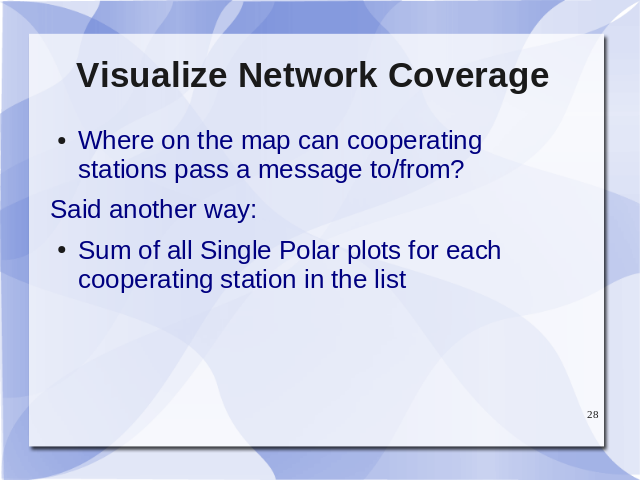 Visualize Network Coverage

• Where on the map can cooperating stations pass a message to/from?

Said another way:

• Sum of all Single Polar plots for each cooperating station in the list

28